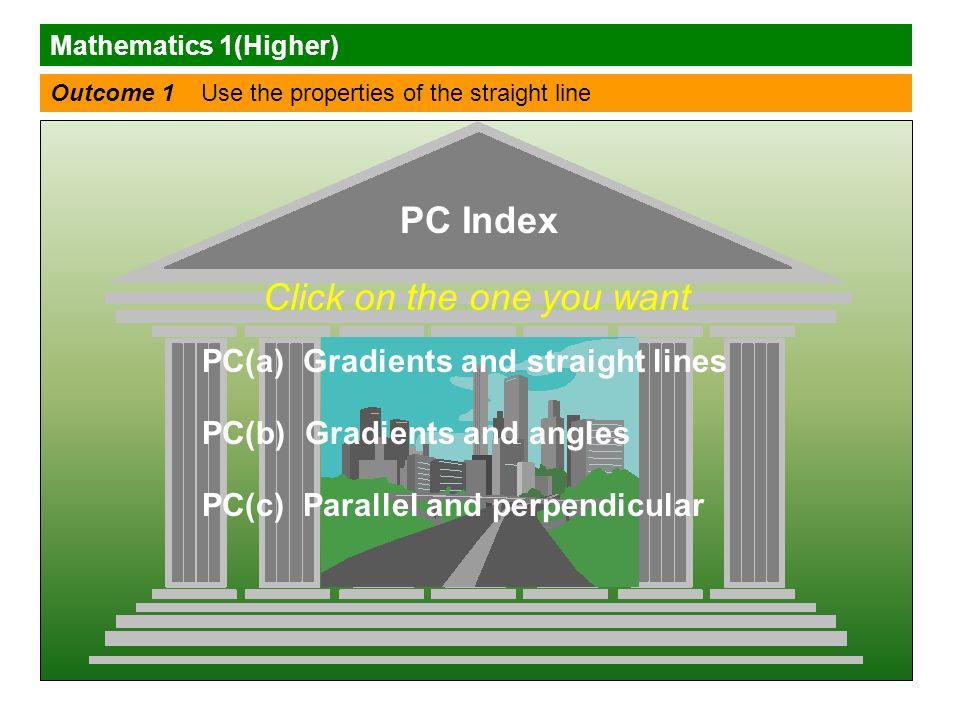 Mathematics 1(Higher)

Outcome 1 Use the properties of the straight line

PC Index

Click on the one you want

PC(a) Gradients and straight lines

PC(b) Gradients and angles

PC(c) Parallel and perpendicular